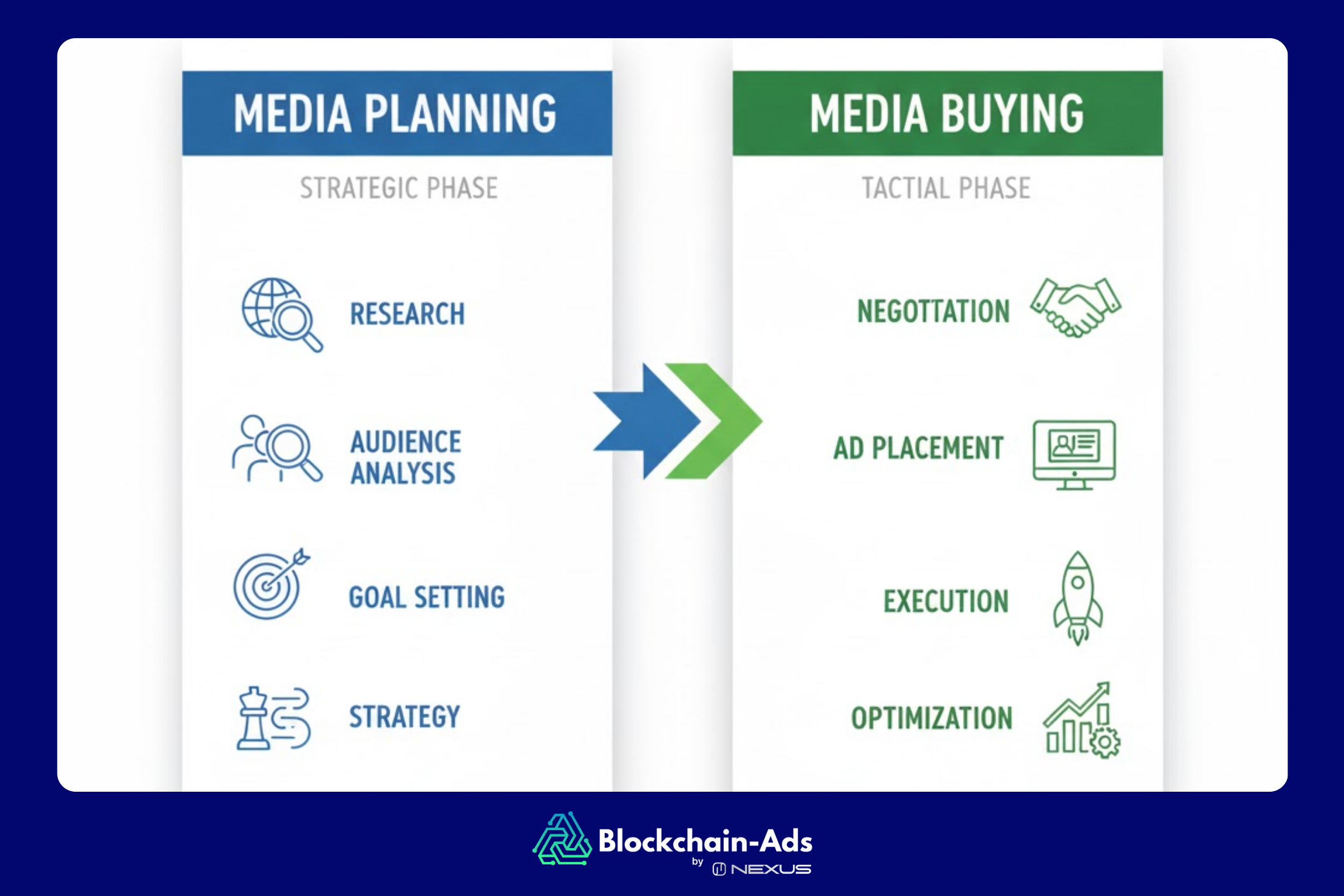 MEDIA PLANNING

STRATEGIC PHASE

RESEARCH

AUDIENCE ANALYSIS

GOAL SETTING

STRATEGY

MEDIA BUYING

TACTIAL PHASE

NEGOTTATION

AD PLACEMENT

EXECUTION

OPTIMIZATION

Blockchain-Ads
by NEXUS